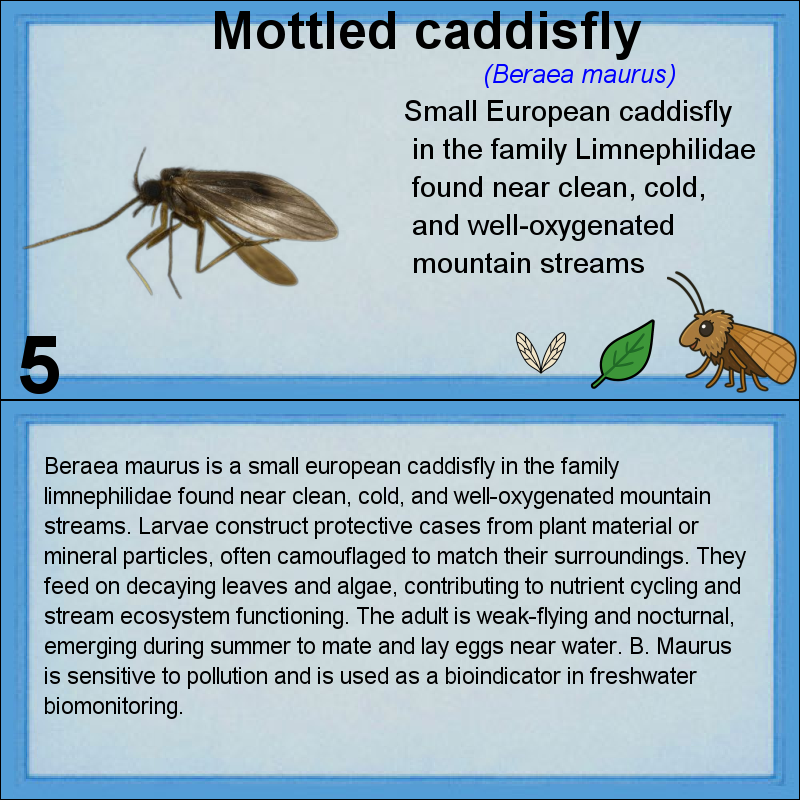 Mottled caddisfly

(Beraea maurus)

Small European caddisfly in the family Limnephilidae found near clean, cold, and well-oxygenated mountain streams

5

Beraea maurus is a small european caddisfly in the family limnephilidae found near clean, cold, and well-oxygenated mountain streams. Larvae construct protective cases from plant material or mineral particles, often camouflaged to match their surroundings. They feed on decaying leaves and algae, contributing to nutrient cycling and stream ecosystem functioning. The adult is weak-flying and nocturnal, emerging during summer to mate and lay eggs near water. B. Maurus is sensitive to pollution and is used as a bioindicator in freshwater biomonitoring.